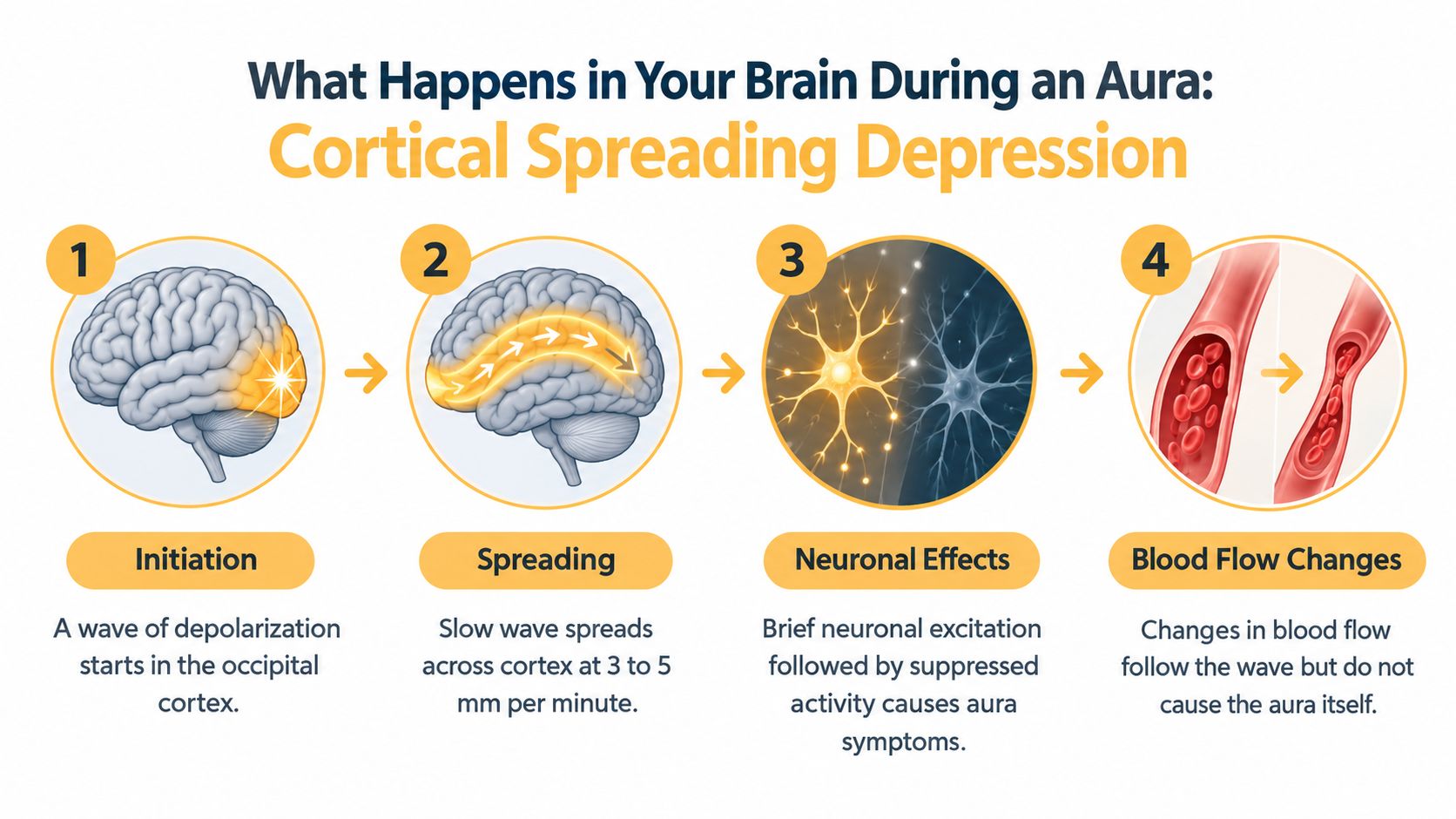 What Happens in Your Brain During an Aura:
Cortical Spreading Depression

1

Initiation

A wave of depolarization starts in the occipital cortex.

2

Spreading

Slow wave spreads across cortex at 3 to 5 mm per minute.

3

Neuronal Effects

Brief neuronal excitation followed by suppressed activity causes aura symptoms.

4

Blood Flow Changes

Changes in blood flow follow the wave but do not cause the aura itself.